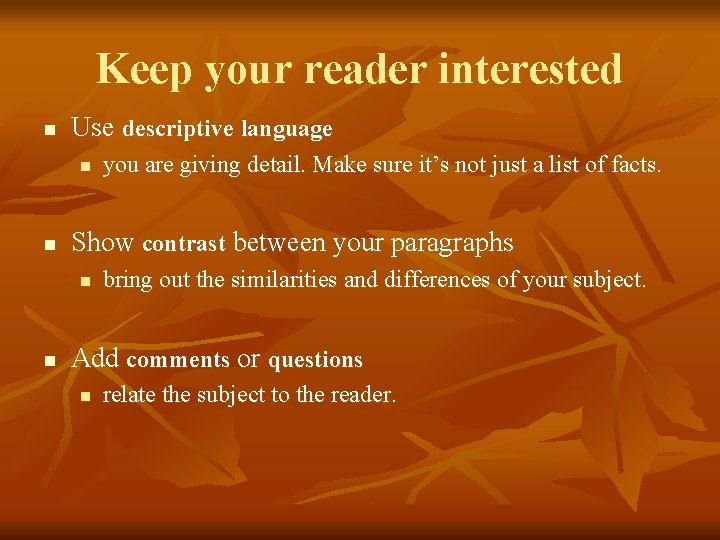 Keep your reader interested

- Use descriptive language
  - you are giving detail. Make sure it's not just a list of facts.

- Show contrast between your paragraphs
  - bring out the similarities and differences of your subject.

- Add comments or questions
  - relate the subject to the reader.